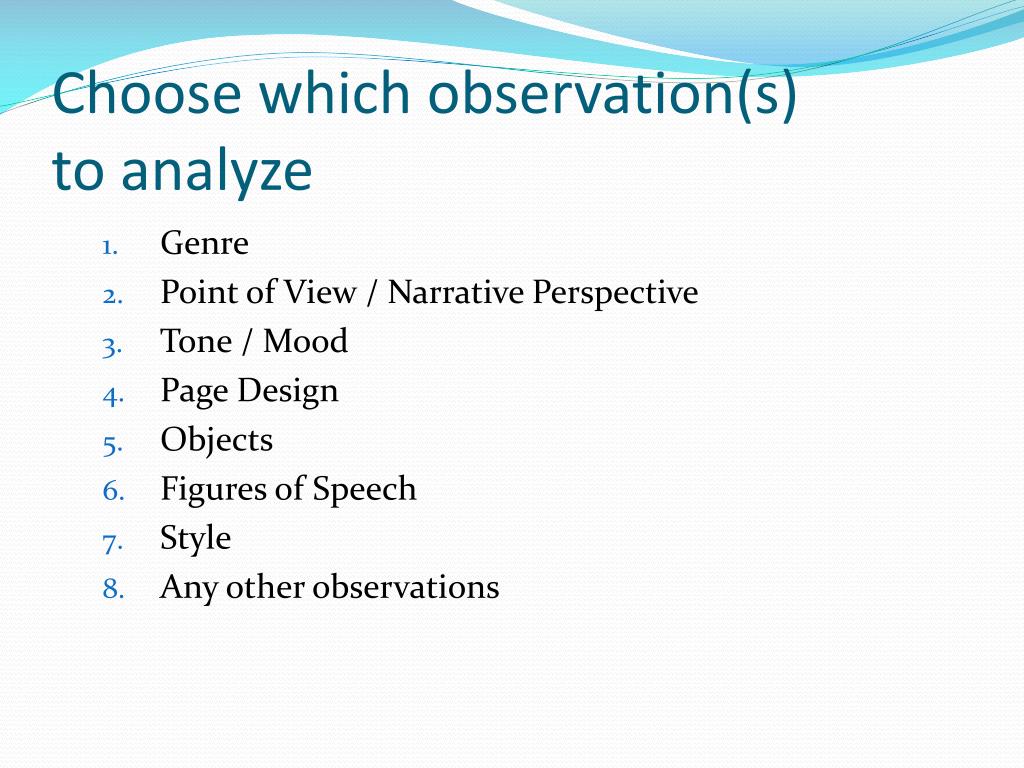 Choose which observation(s) to analyze

1. Genre
2. Point of View / Narrative Perspective
3. Tone / Mood
4. Page Design
5. Objects
6. Figures of Speech
7. Style
8. Any other observations